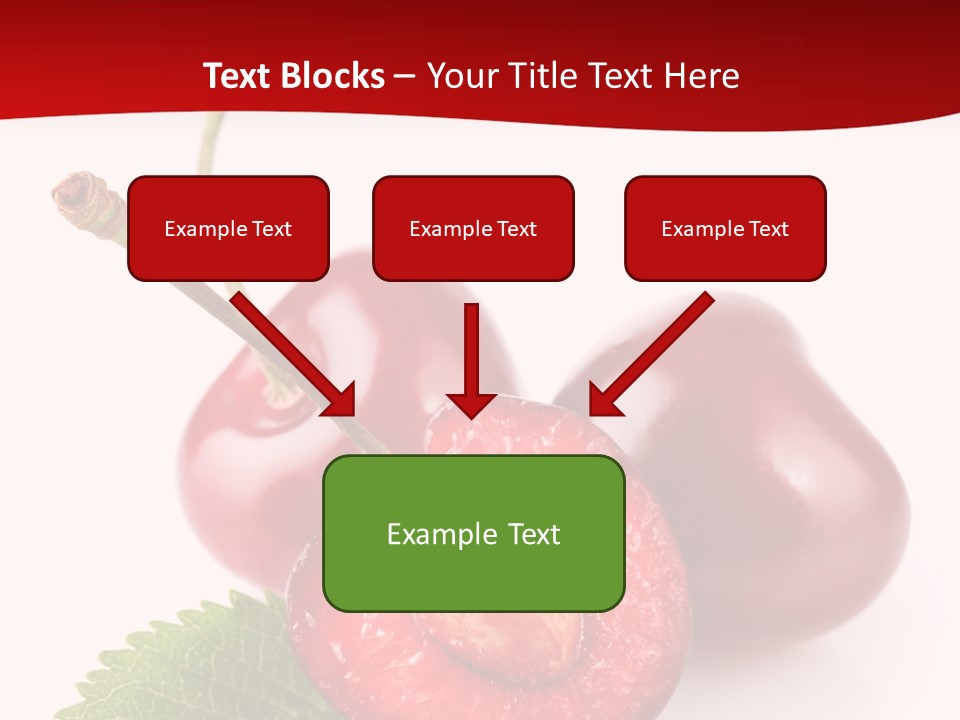 Text Blocks – Your Title Text Here

Example Text

Example Text

Example Text

Example Text